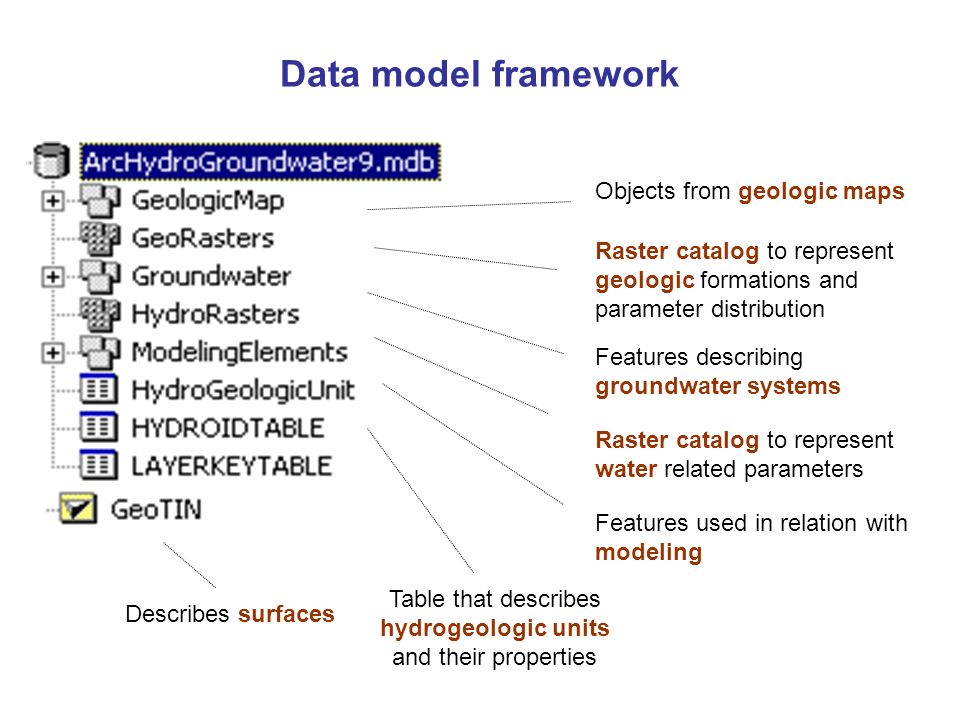 Data model framework

ArcHydroGroundwater9.mdb
GeologicMap
GeoRasters
Groundwater
HydroRasters
ModelingElements
HydroGeologicUnit
HYDROIDTABLE
LAYERKEYTABLE
GeoTIN

Objects from geologic maps

Raster catalog to represent geologic formations and parameter distribution

Features describing groundwater systems

Raster catalog to represent water related parameters

Features used in relation with modeling

Describes surfaces

Table that describes hydrogeologic units and their properties